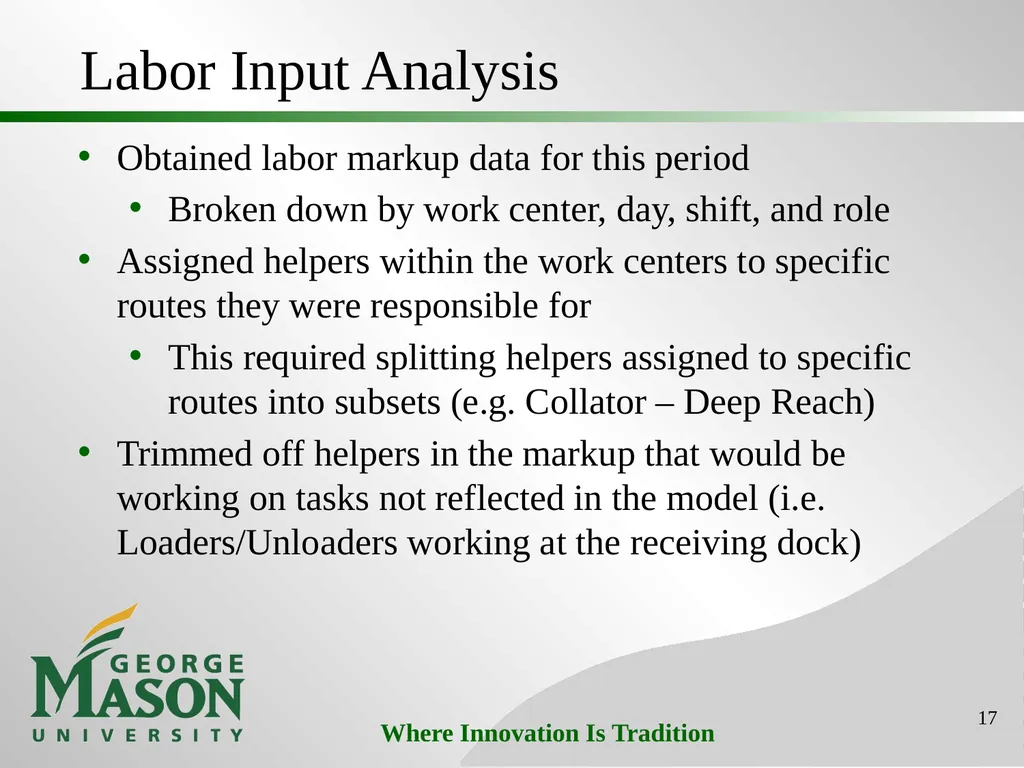 Labor Input Analysis

• Obtained labor markup data for this period
  • Broken down by work center, day, shift, and role
• Assigned helpers within the work centers to specific routes they were responsible for
  • This required splitting helpers assigned to specific routes into subsets (e.g. Collator – Deep Reach)
• Trimmed off helpers in the markup that would be working on tasks not reflected in the model (i.e. Loaders/Unloaders working at the receiving dock)

GEORGE MASON UNIVERSITY

Where Innovation Is Tradition

17